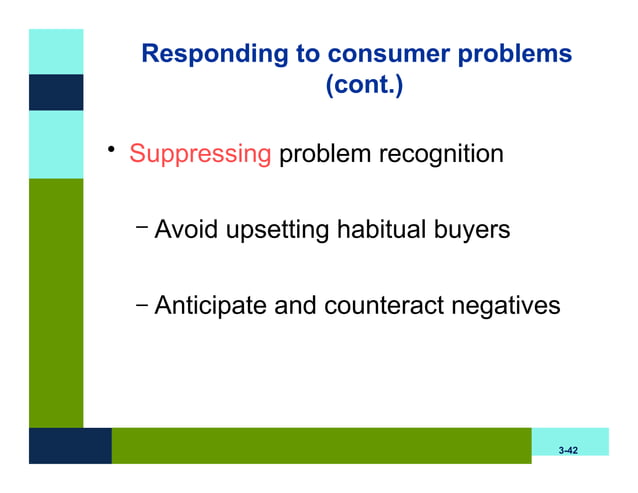 Responding to consumer problems (cont.)

• Suppressing problem recognition

– Avoid upsetting habitual buyers

– Anticipate and counteract negatives

3-42